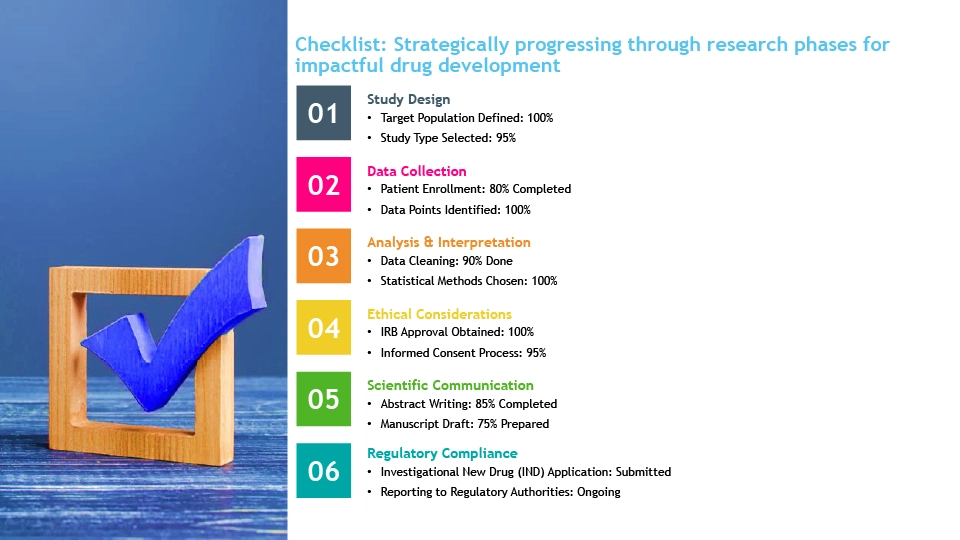 Checklist: Strategically progressing through research phases for impactful drug development

01
Study Design
• Target Population Defined: 100%
• Study Type Selected: 95%

02
Data Collection
• Patient Enrollment: 80% Completed
• Data Points Identified: 100%

03
Analysis & Interpretation
• Data Cleaning: 90% Done
• Statistical Methods Chosen: 100%

04
Ethical Considerations
• IRB Approval Obtained: 100%
• Informed Consent Process: 95%

05
Scientific Communication
• Abstract Writing: 85% Completed
• Manuscript Draft: 75% Prepared

06
Regulatory Compliance
• Investigational New Drug (IND) Application: Submitted
• Reporting to Regulatory Authorities: Ongoing